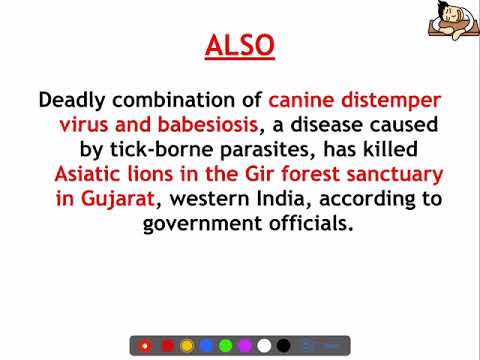 ALSO

Deadly combination of canine distemper virus and babesiosis, a disease caused by tick-borne parasites, has killed Asiatic lions in the Gir forest sanctuary in Gujarat, western India, according to government officials.